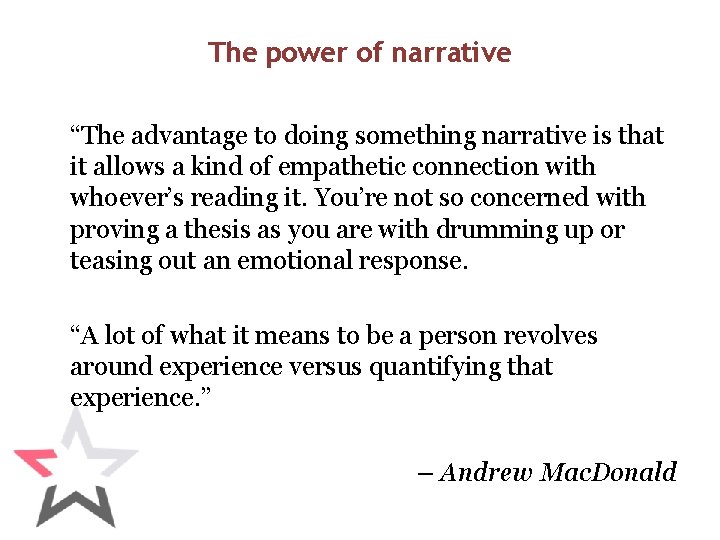 The power of narrative

“The advantage to doing something narrative is that it allows a kind of empathetic connection with whoever’s reading it. You’re not so concerned with proving a thesis as you are with drumming up or teasing out an emotional response.

“A lot of what it means to be a person revolves around experience versus quantifying that experience.”

– Andrew MacDonald